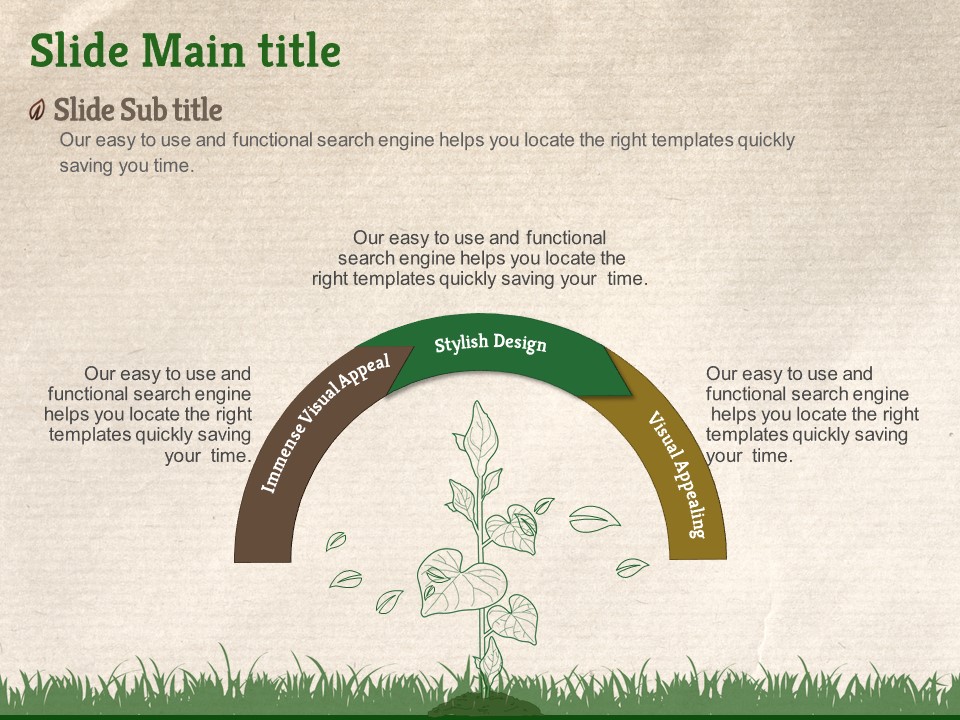 Slide Main title

Slide Sub title

Our easy to use and functional search engine helps you locate the right templates quickly saving you time.

Our easy to use and functional search engine helps you locate the right templates quickly saving your time.

Our easy to use and functional search engine helps you locate the right templates quickly saving your time.

Immense Visual Appeal

Stylish Design

Visual Appealing

Our easy to use and functional search engine helps you locate the right templates quickly saving your time.